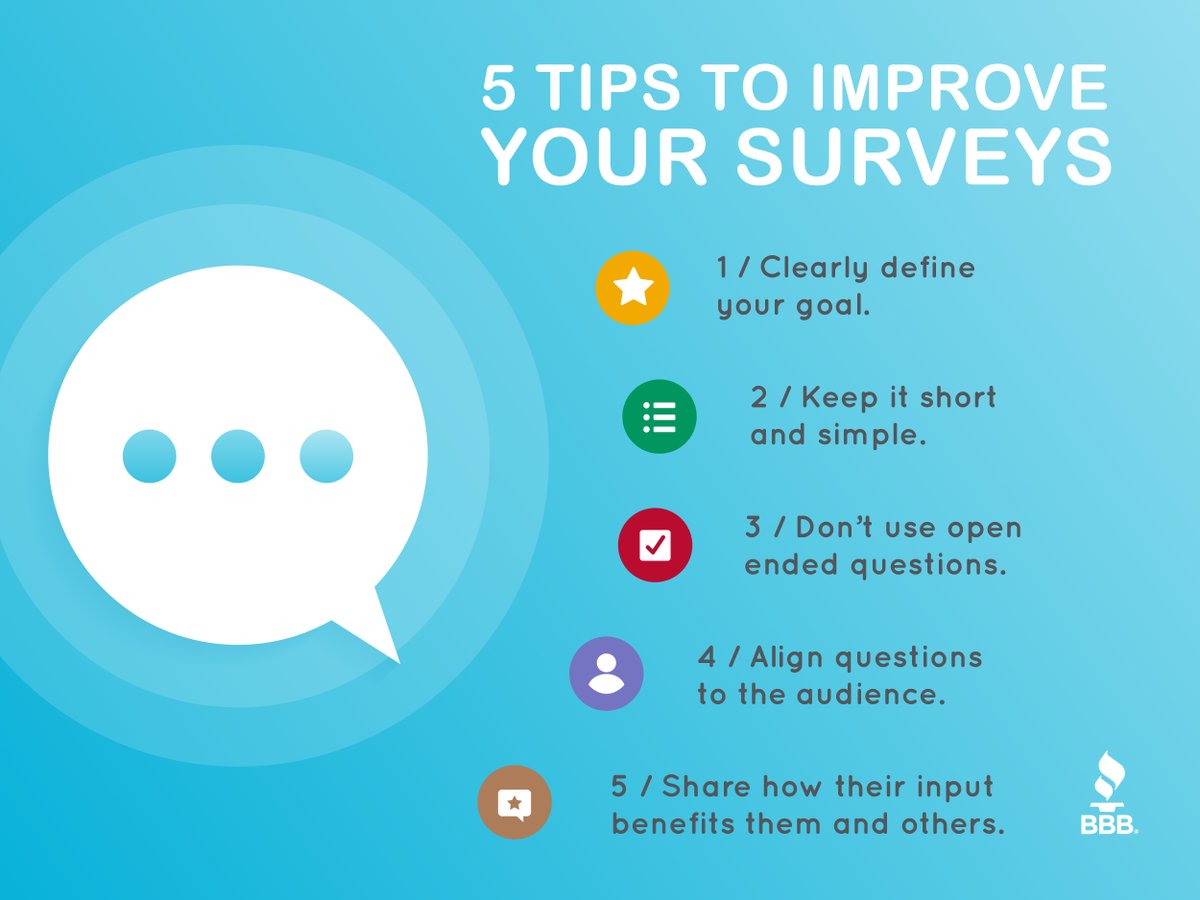 5 TIPS TO IMPROVE YOUR SURVEYS

1 / Clearly define your goal.

2 / Keep it short and simple.

3 / Don't use open ended questions.

4 / Align questions to the audience.

5 / Share how their input benefits them and others.

BBB.